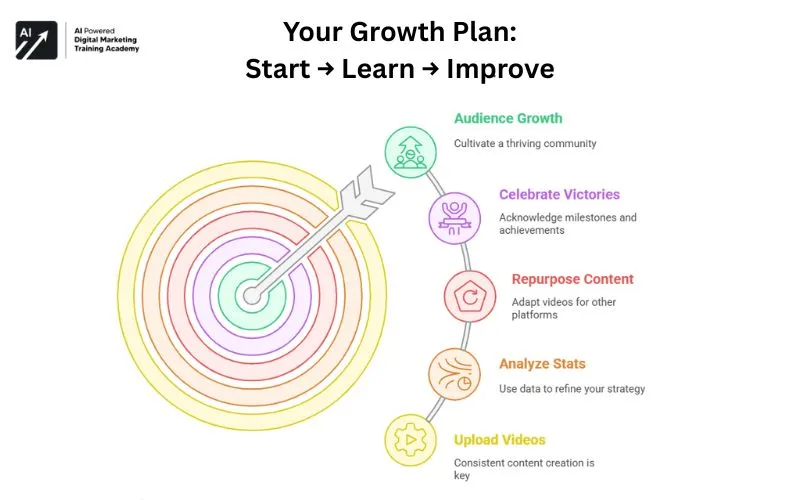 AI

AI Powered
Digital Marketing
Training Academy

Your Growth Plan:
Start → Learn → Improve

Audience Growth
Cultivate a thriving community

Celebrate Victories
Acknowledge milestones and achievements

Repurpose Content
Adapt videos for other platforms

Analyze Stats
Use data to refine your strategy

Upload Videos
Consistent content creation is key